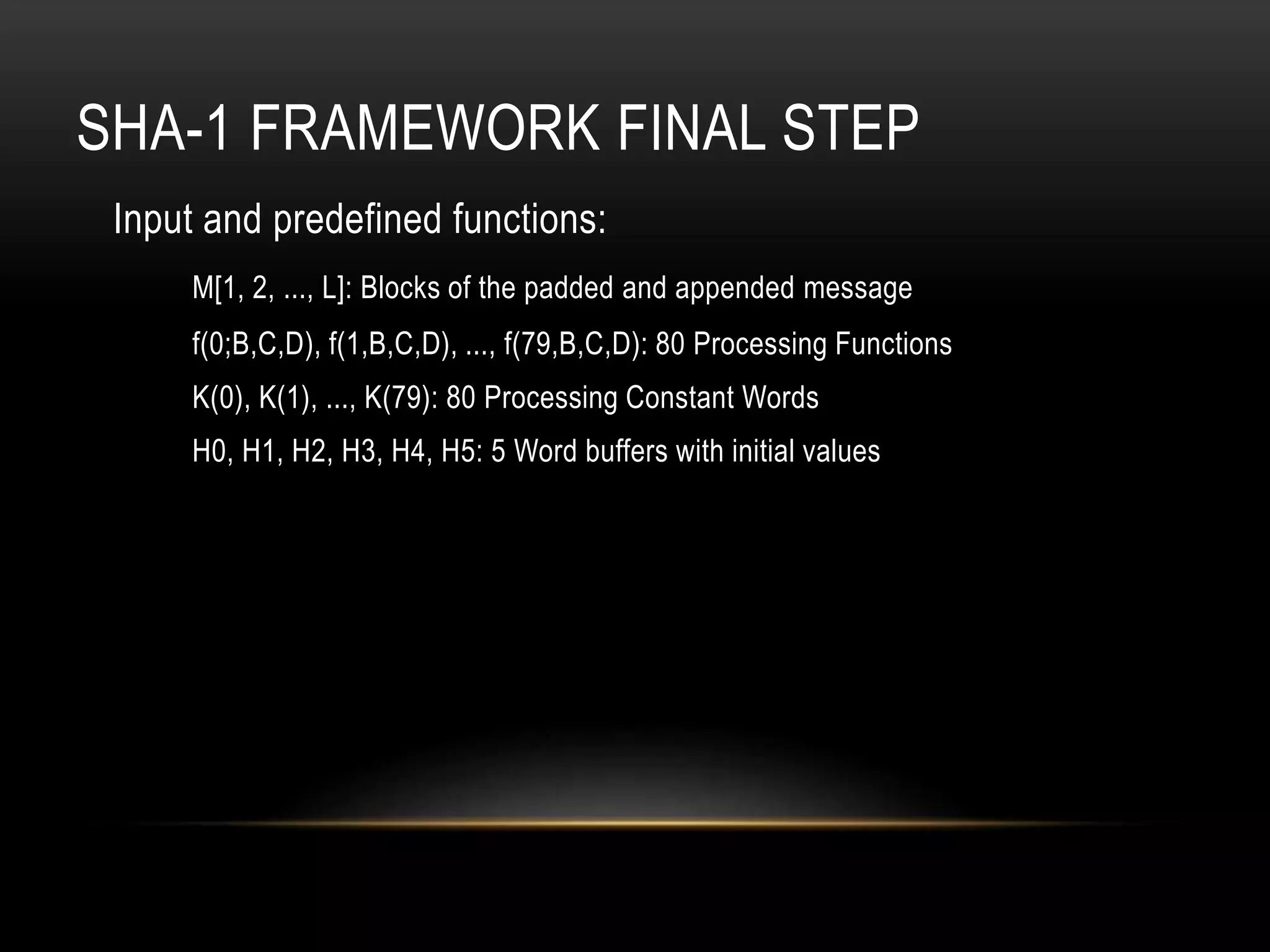 SHA-1 FRAMEWORK FINAL STEP

Input and predefined functions:

M[1, 2, ..., L]: Blocks of the padded and appended message

f(0;B,C,D), f(1,B,C,D), ..., f(79,B,C,D): 80 Processing Functions

K(0), K(1), ..., K(79): 80 Processing Constant Words

H0, H1, H2, H3, H4, H5: 5 Word buffers with initial values